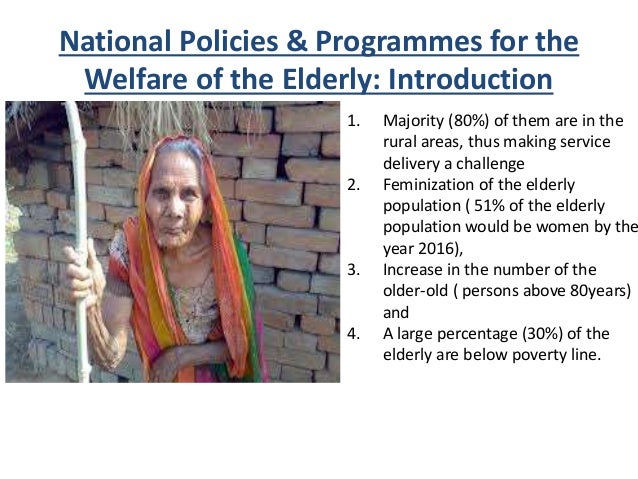 National Policies & Programmes for the Welfare of the Elderly: Introduction

1. Majority (80%) of them are in the rural areas, thus making service delivery a challenge
2. Feminization of the elderly population ( 51% of the elderly population would be women by the year 2016),
3. Increase in the number of the older-old ( persons above 80years) and
4. A large percentage (30%) of the elderly are below poverty line.